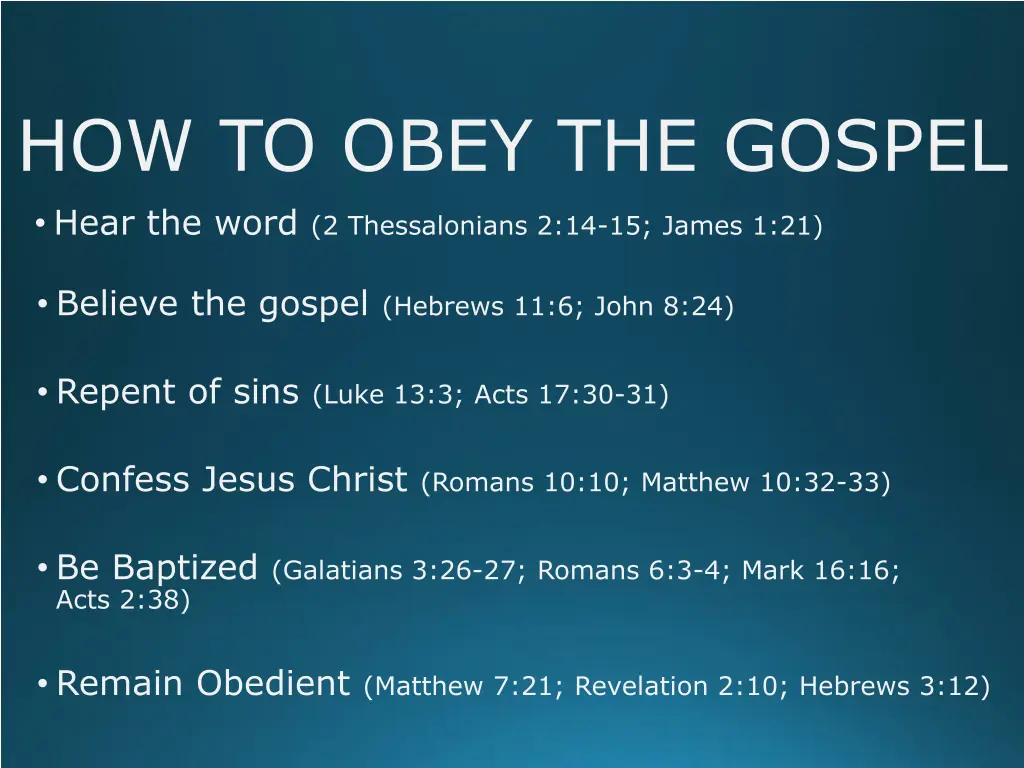 HOW TO OBEY THE GOSPEL

• Hear the word (2 Thessalonians 2:14-15; James 1:21)

• Believe the gospel (Hebrews 11:6; John 8:24)

• Repent of sins (Luke 13:3; Acts 17:30-31)

• Confess Jesus Christ (Romans 10:10; Matthew 10:32-33)

• Be Baptized (Galatians 3:26-27; Romans 6:3-4; Mark 16:16; Acts 2:38)

• Remain Obedient (Matthew 7:21; Revelation 2:10; Hebrews 3:12)